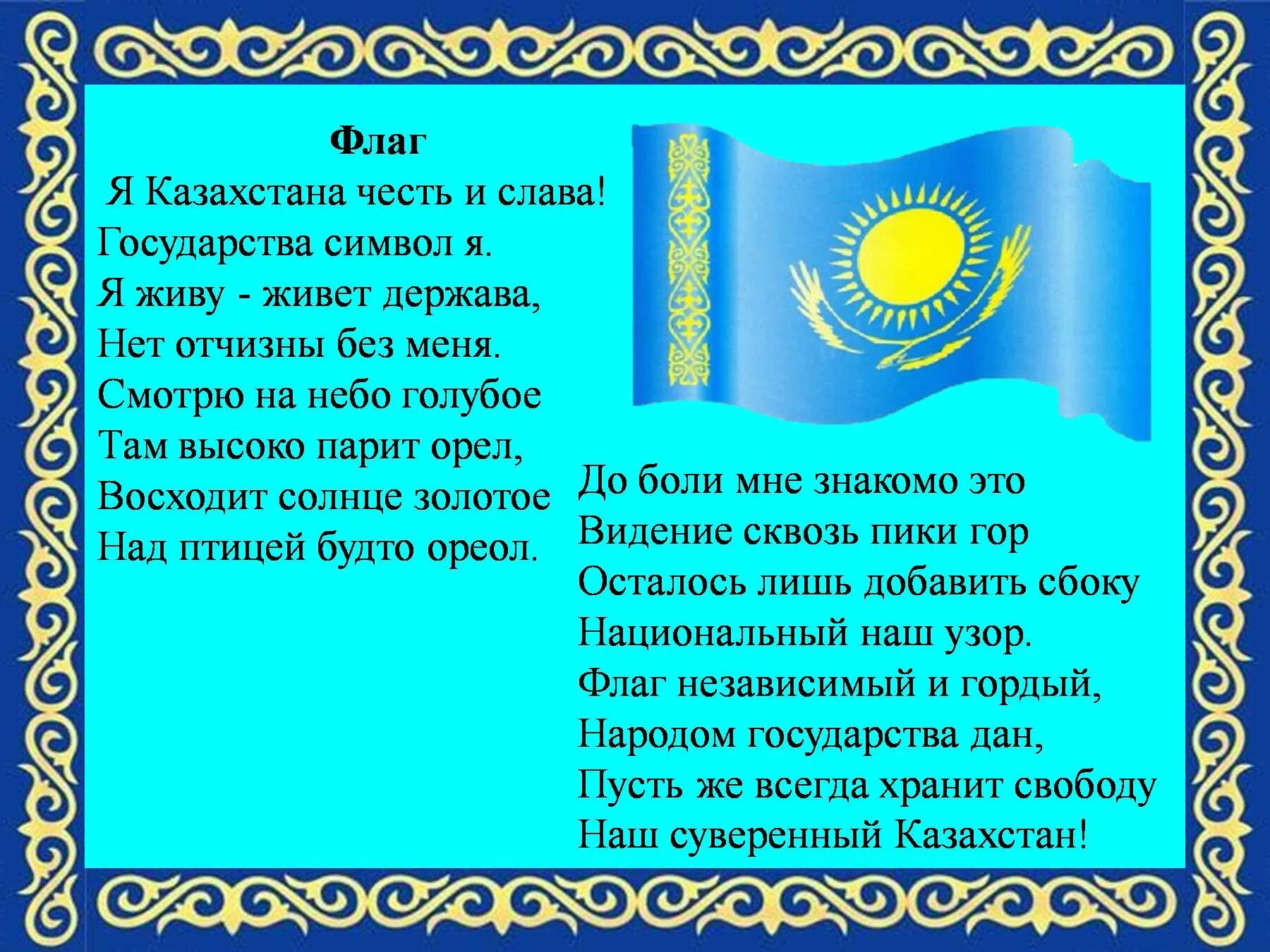 Флаг

Я Казахстана честь и слава!
Государства символ я.
Я живу - живет держава,
Нет отчизны без меня.
Смотрю на небо голубое
Там высоко парит орел,
Восходит солнце золотое
Над птицей будто ореол.

До боли мне знакомо это
Видение сквозь пики гор
Осталось лишь добавить сбоку
Национальный наш узор.
Флаг независимый и гордый,
Народом государства дан,
Пусть же всегда хранит свободу
Наш суверенный Казахстан!